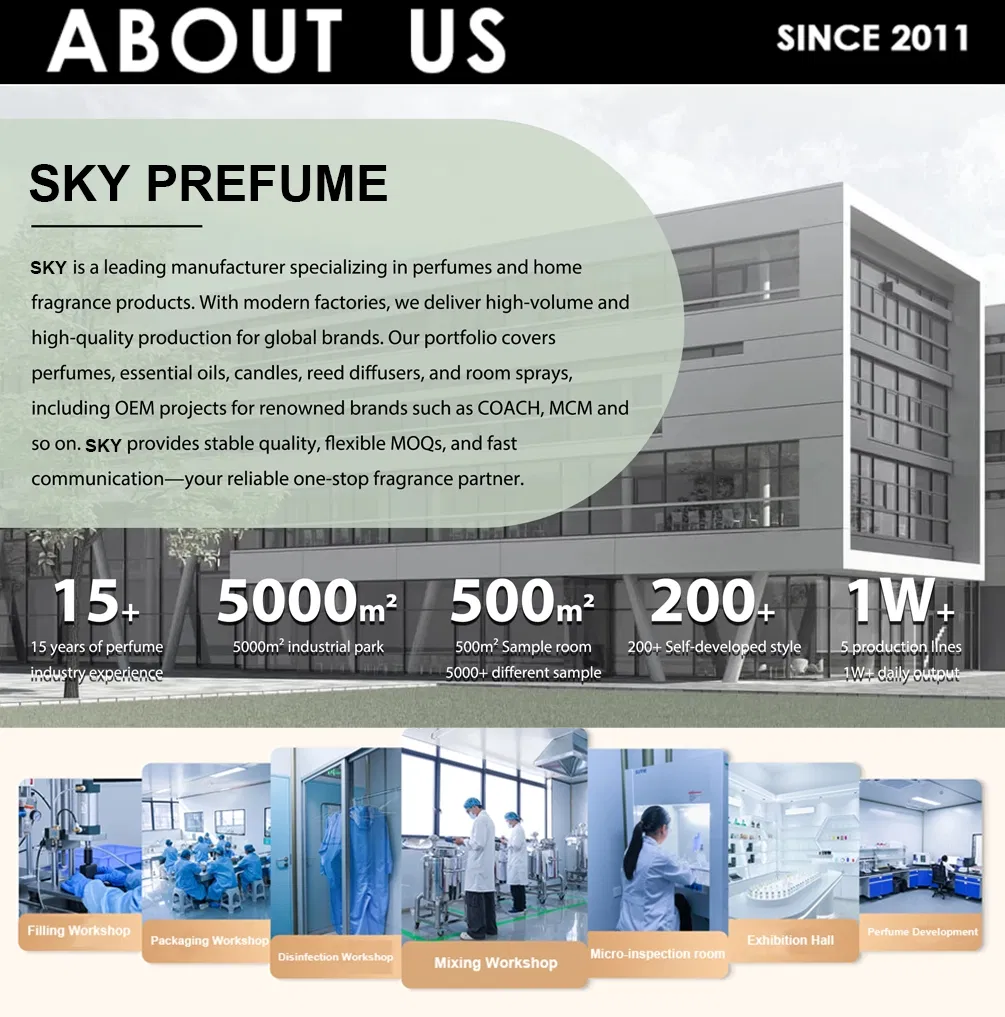 ABOUT US

SINCE 2011

SKY PREFUME

SKY is a leading manufacturer specializing in perfumes and home fragrance products. With modern factories, we deliver high-volume and high-quality production for global brands. Our portfolio covers perfumes, essential oils, candles, reed diffusers, and room sprays, including OEM projects for renowned brands such as COACH, MCM and so on. SKY provides stable quality, flexible MOQs, and fast communication—your reliable one-stop fragrance partner.

15+
15 years of perfume industry experience

5000m²
5000m² industrial park

500m²
500m² Sample room
5000+ different sample

200+
200+ Self-developed style

1W+
5 production lines
1W+ daily output

Filling Workshop

Packaging Workshop

Disinfection Workshop

Mixing Workshop

Micro-inspection room

Exhibition Hall

Perfume Development